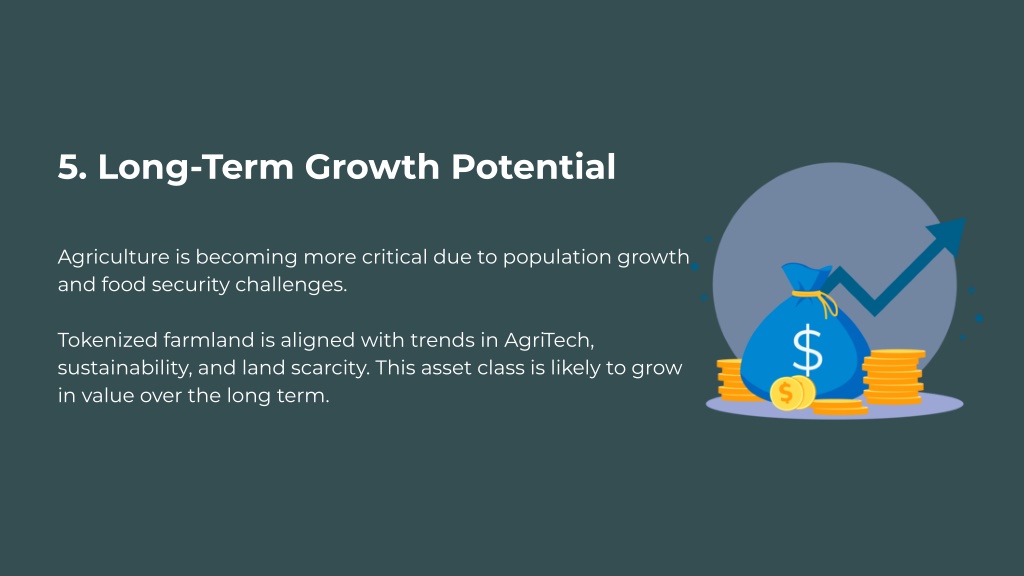 5. Long-Term Growth Potential

Agriculture is becoming more critical due to population growth and food security challenges.

Tokenized farmland is aligned with trends in AgriTech, sustainability, and land scarcity. This asset class is likely to grow in value over the long term.

$

$